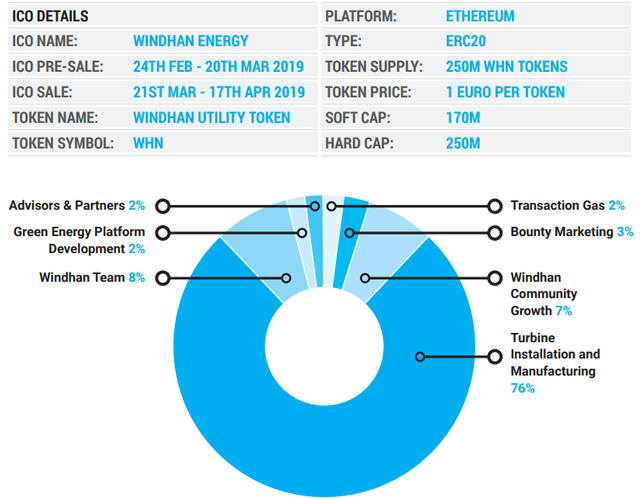 | ICO DETAILS | |
|---|---|
| ICO NAME: | WINDHAN ENERGY |
| ICO PRE-SALE: | 24TH FEB - 20TH MAR 2019 |
| ICO SALE: | 21ST MAR - 17TH APR 2019 |
| TOKEN NAME: | WINDHAN UTILITY TOKEN |
| TOKEN SYMBOL: | WHN |

| PLATFORM: | ETHEREUM |
|---|---|
| TYPE: | ERC20 |
| TOKEN SUPPLY: | 250M WHN TOKENS |
| TOKEN PRICE: | 1 EURO PER TOKEN |
| SOFT CAP: | 170M |
| HARD CAP: | 250M |

Advisors & Partners 2%

Green Energy Platform Development 2%

Windhan Team 8%

Transaction Gas 2%

Bounty Marketing 3%

Windhan Community Growth 7%

Turbine Installation and Manufacturing 76%